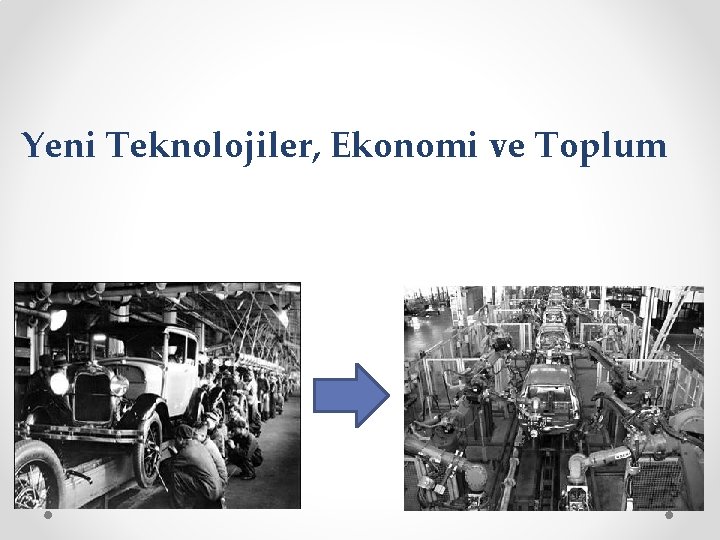 Yeni Teknolojiler, Ekonomi ve Toplum